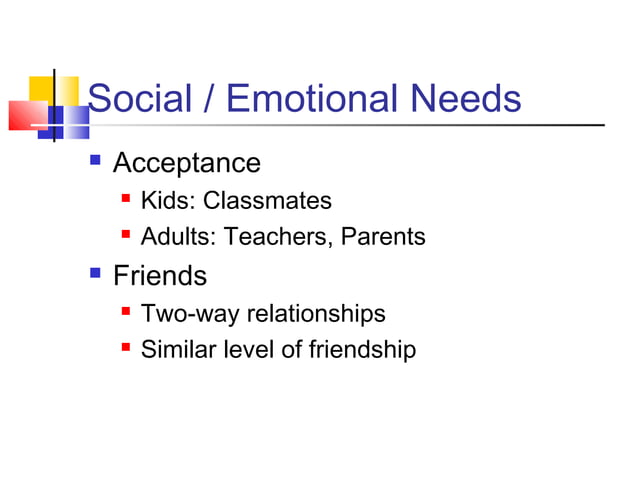 Social / Emotional Needs

- Acceptance
  - Kids: Classmates
  - Adults: Teachers, Parents
- Friends
  - Two-way relationships
  - Similar level of friendship